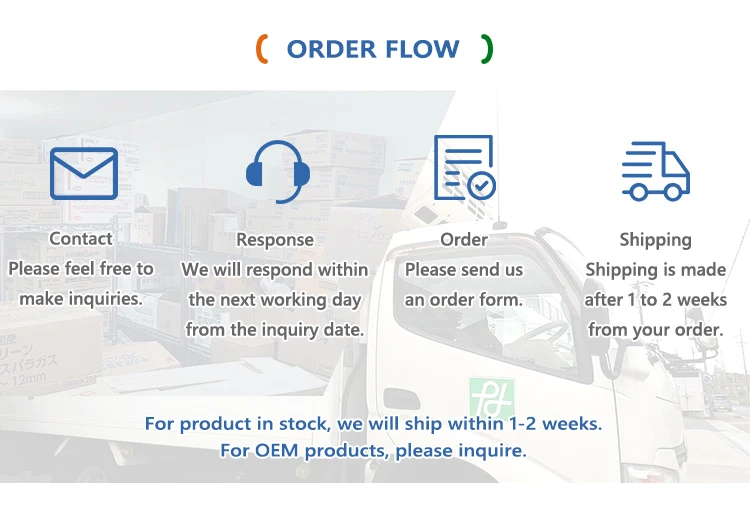 ( ORDER FLOW )

Contact
Please feel free to make inquiries.

Response
We will respond within the next working day from the inquiry date.

Order
Please send us an order form.

Shipping
Shipping is made after 1 to 2 weeks from your order.

For product in stock, we will ship within 1-2 weeks.
For OEM products, please inquire.